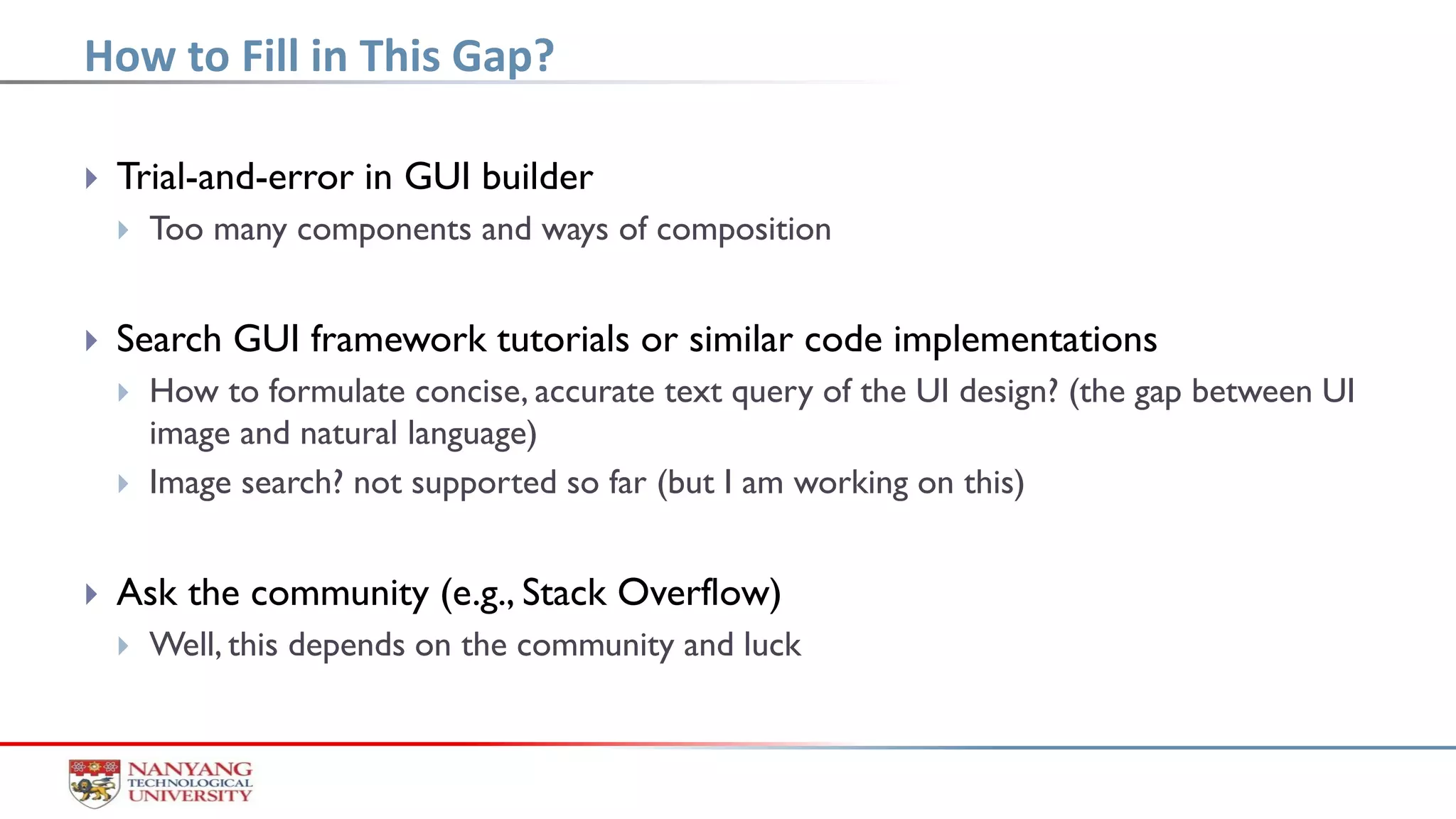 How to Fill in This Gap?

Trial-and-error in GUI builder

Too many components and ways of composition

Search GUI framework tutorials or similar code implementations

How to formulate concise, accurate text query of the UI design? (the gap between UI image and natural language)

Image search? not supported so far (but I am working on this)

Ask the community (e.g., Stack Overflow)

Well, this depends on the community and luck

NANYANG TECHNOLOGICAL UNIVERSITY